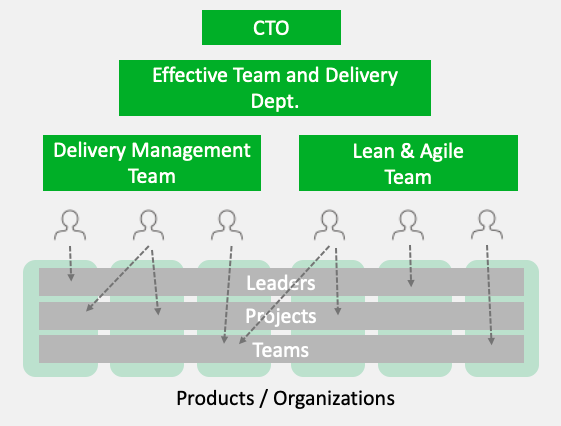 CTO

Effective Team and Delivery Dept.

Delivery Management Team

Lean & Agile Team

Leaders

Projects

Teams

Products / Organizations